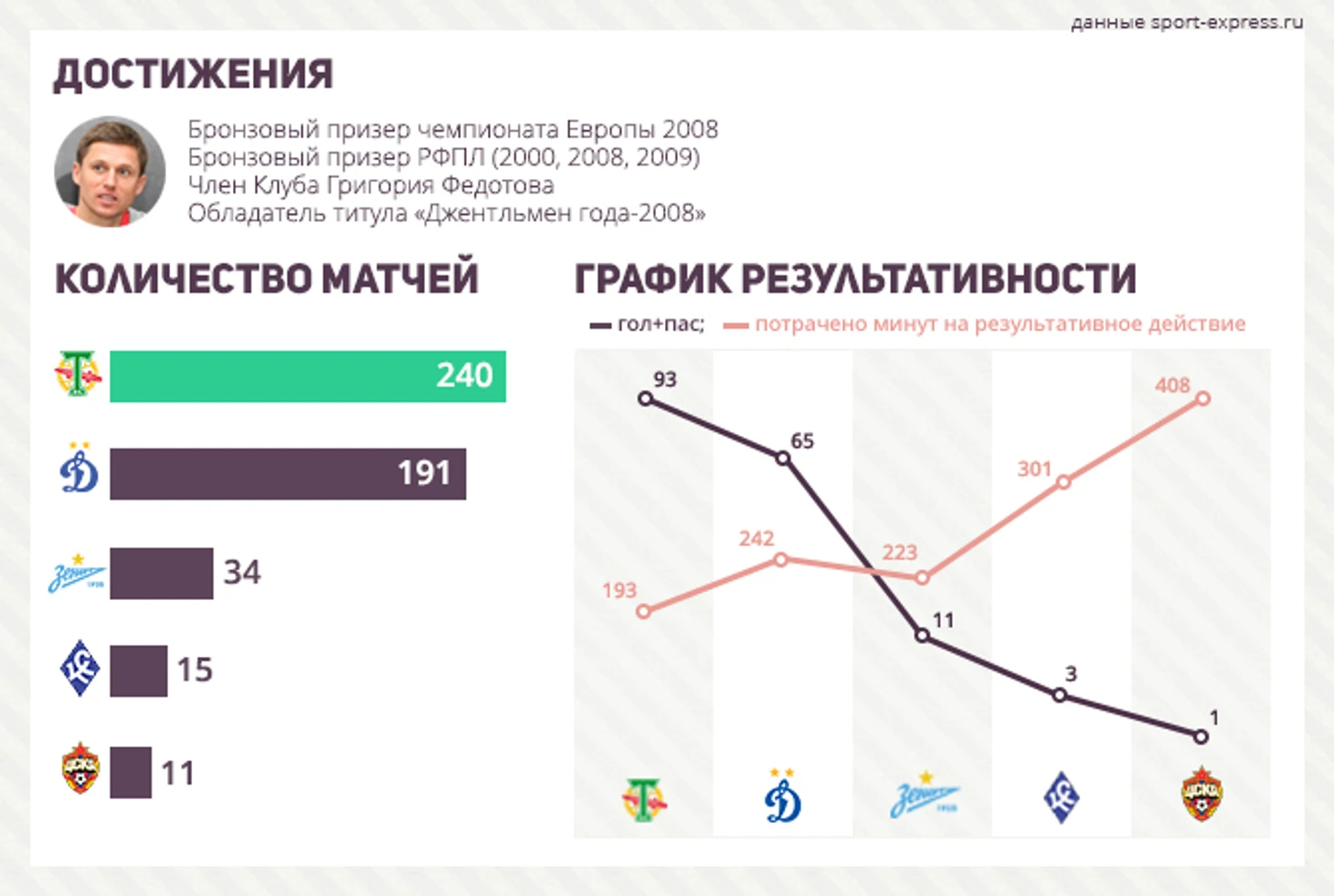 данные sport-express.ru

ДОСТИЖЕНИЯ

Бронзовый призер чемпионата Европы 2008
Бронзовый призер РФПЛ (2000, 2008, 2009)
Член Клуба Григория Федотова
Обладатель титула «Джентльмен года-2008»

КОЛИЧЕСТВО МАТЧЕЙ

240
191
34
15
11

ГРАФИК РЕЗУЛЬТАТИВНОСТИ

гол+пас; потрачено минут на результативное действие

93
65
11
3
1
193
242
223
301
408